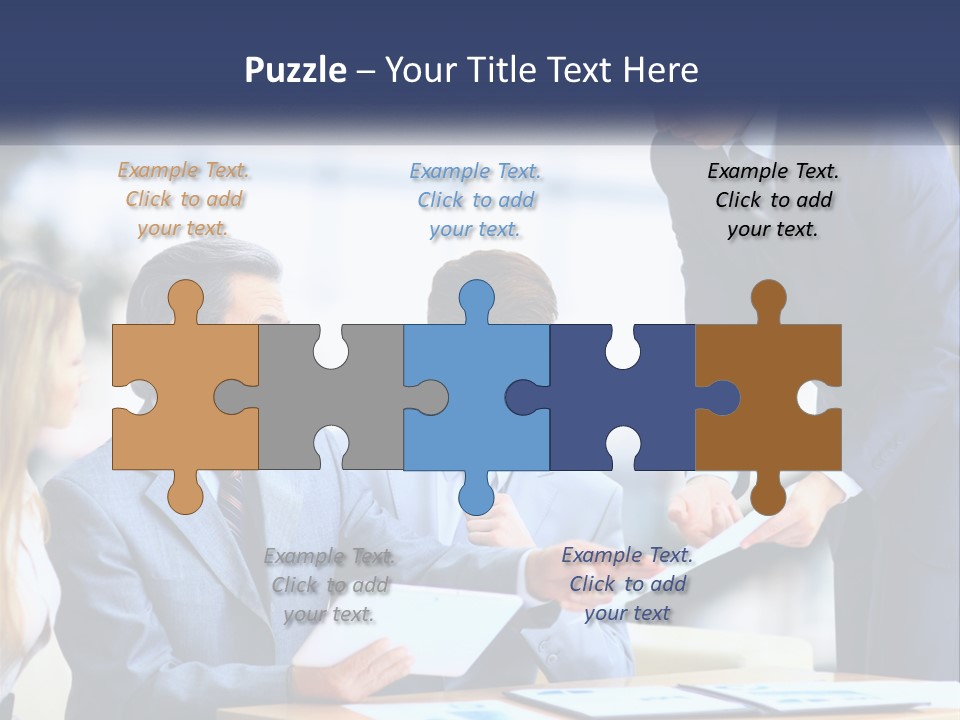 Puzzle – Your Title Text Here

Example Text. Click to add your text.

Example Text. Click to add your text.

Example Text. Click to add your text.

Example Text. Click to add your text.

Example Text. Click to add your text